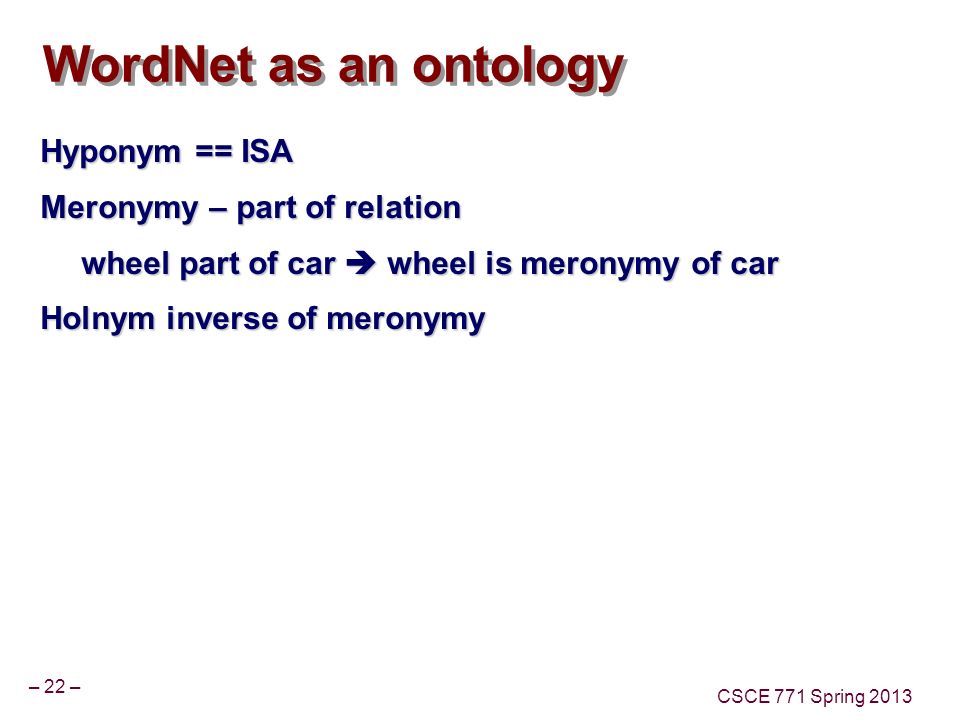 WordNet as an ontology

Hyponym == ISA

Meronymy – part of relation

wheel part of car ➔ wheel is meronymy of car

Holnym inverse of meronymy

– 22 –

CSCE 771 Spring 2013